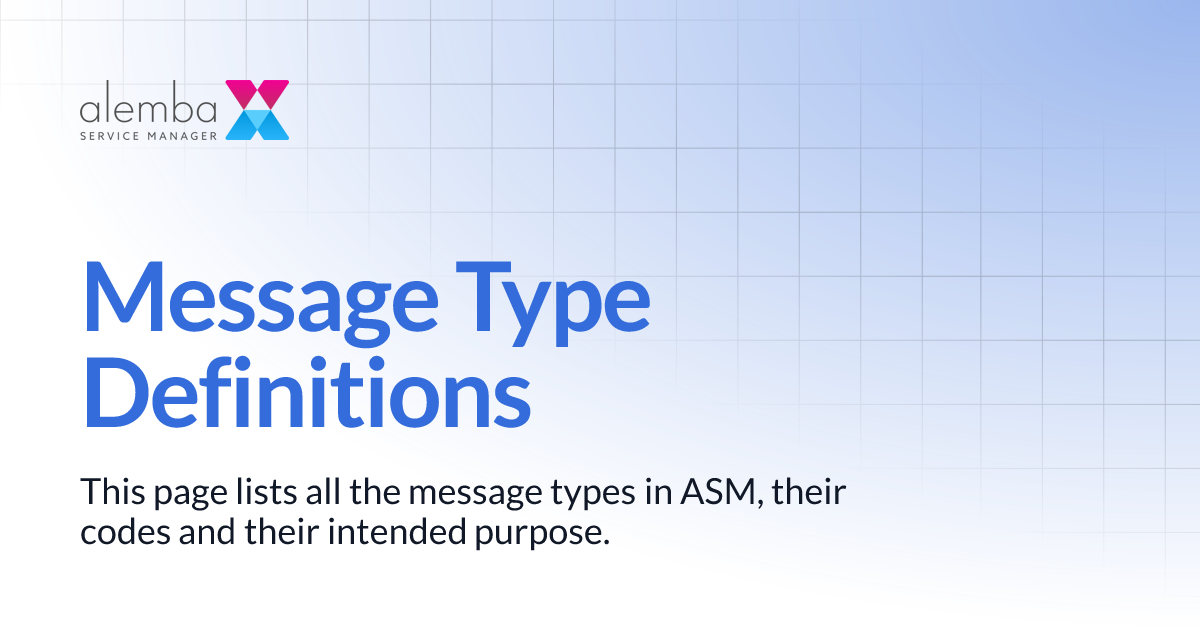 alemba
SERVICE MANAGER

Message Type Definitions

This page lists all the message types in ASM, their codes and their intended purpose.